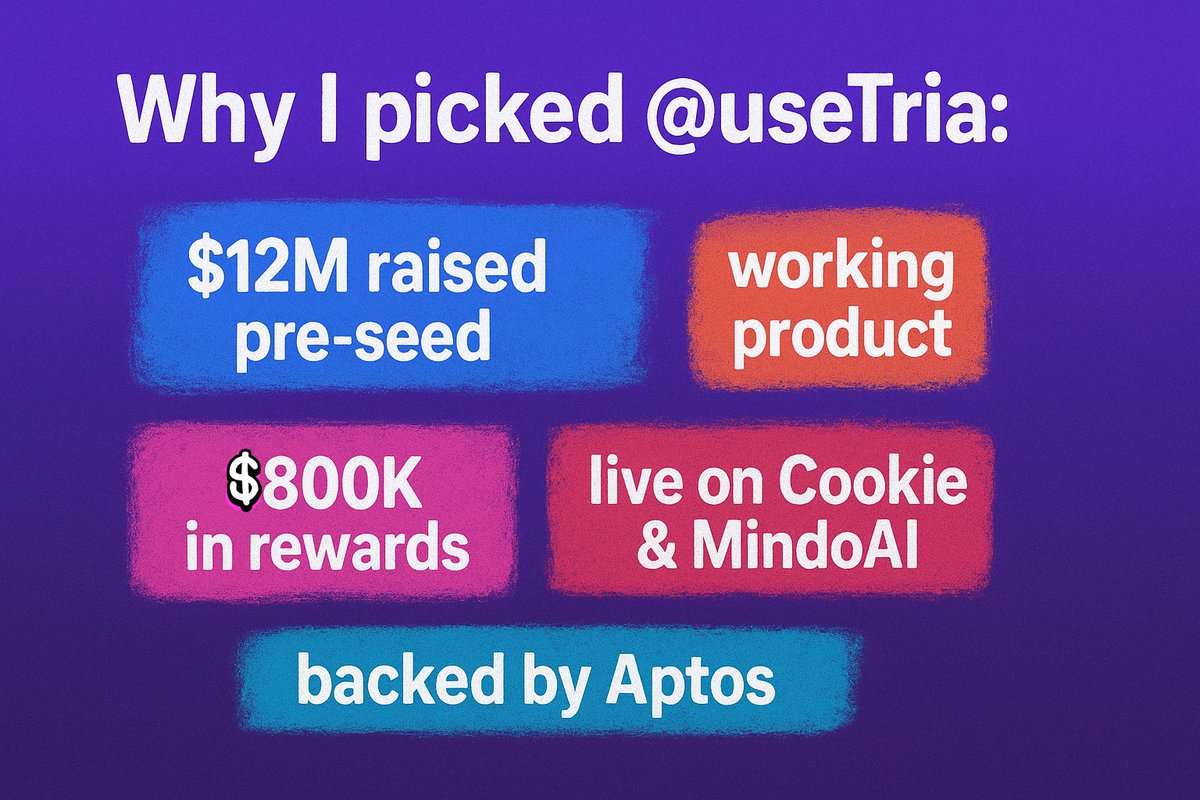 Why I picked @useTria:

$12M raised pre-seed

working product

$800K in rewards

live on Cookie & MindoAI

backed by Aptos